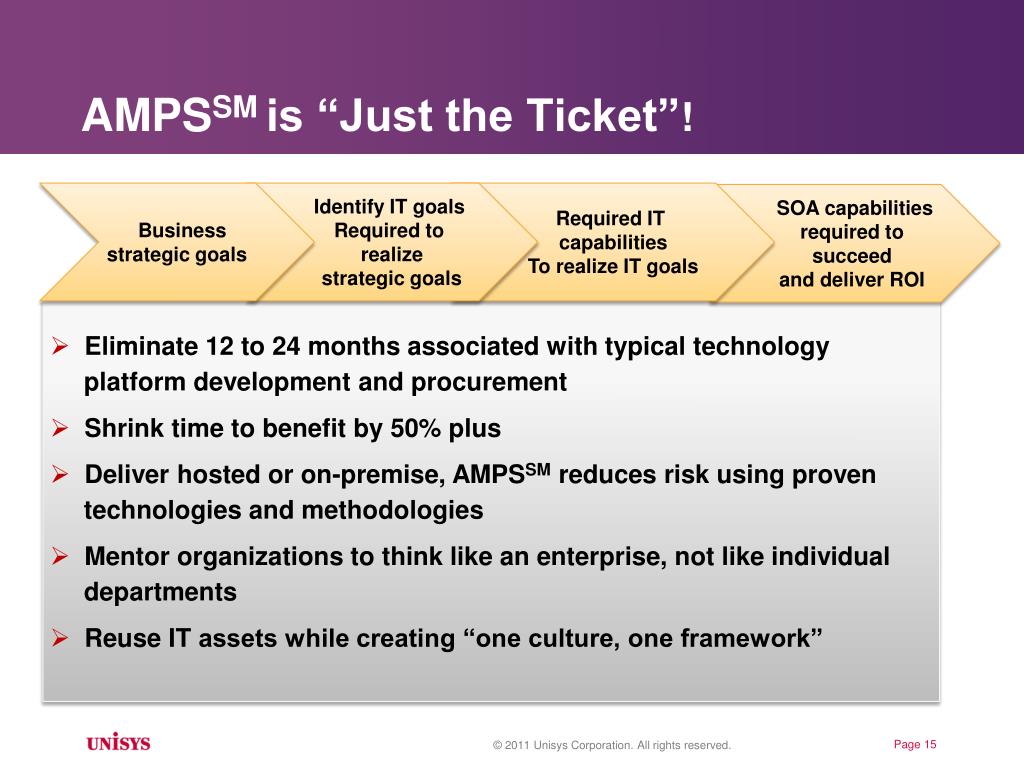 AMPS$^{SM}$ is “Just the Ticket”!

Business strategic goals

Identify IT goals Required to realize strategic goals

Required IT capabilities To realize IT goals

SOA capabilities required to succeed and deliver ROI

➢ Eliminate 12 to 24 months associated with typical technology platform development and procurement

➢ Shrink time to benefit by 50% plus

➢ Deliver hosted or on-premise, AMPS$^{SM}$ reduces risk using proven technologies and methodologies

➢ Mentor organizations to think like an enterprise, not like individual departments

➢ Reuse IT assets while creating “one culture, one framework”

UNISYS

© 2011 Unisys Corporation. All rights reserved.

Page 15